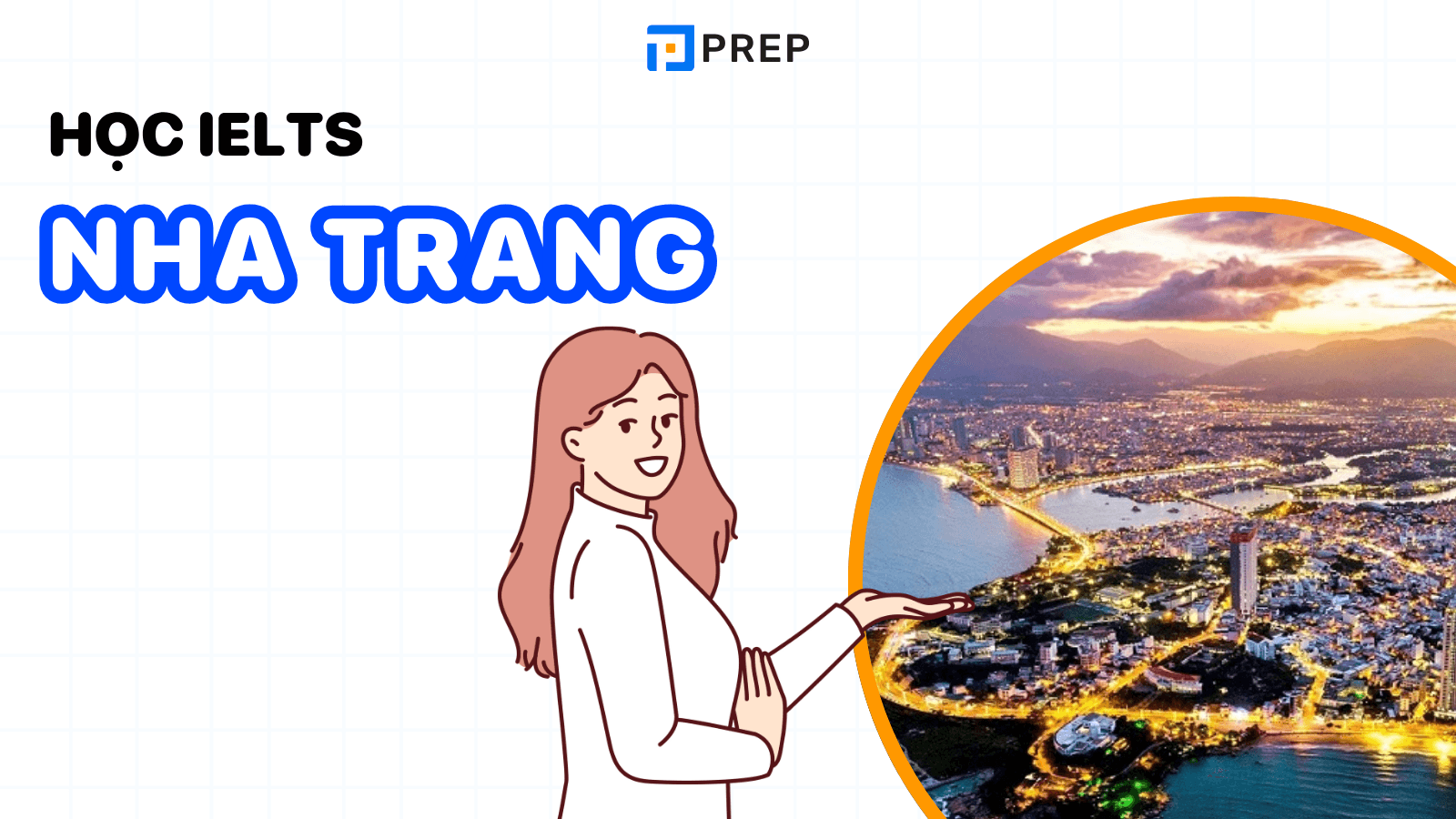 PREP

HỌC IELTS

NHA TRANG